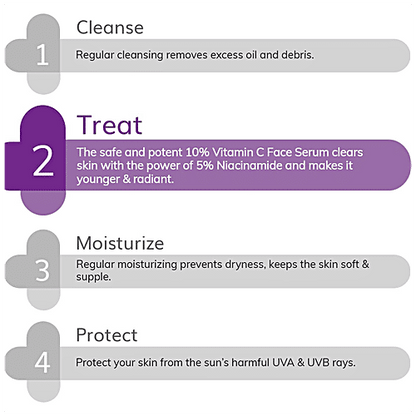 1
Cleanse
Regular cleansing removes excess oil and debris.

2
Treat
The safe and potent 10% Vitamin C Face Serum clears skin with the power of 5% Niacinamide and makes it younger & radiant.

3
Moisturize
Regular moisturizing prevents dryness, keeps the skin soft & supple.

4
Protect
Protect your skin from the sun's harmful UVA & UVB rays.